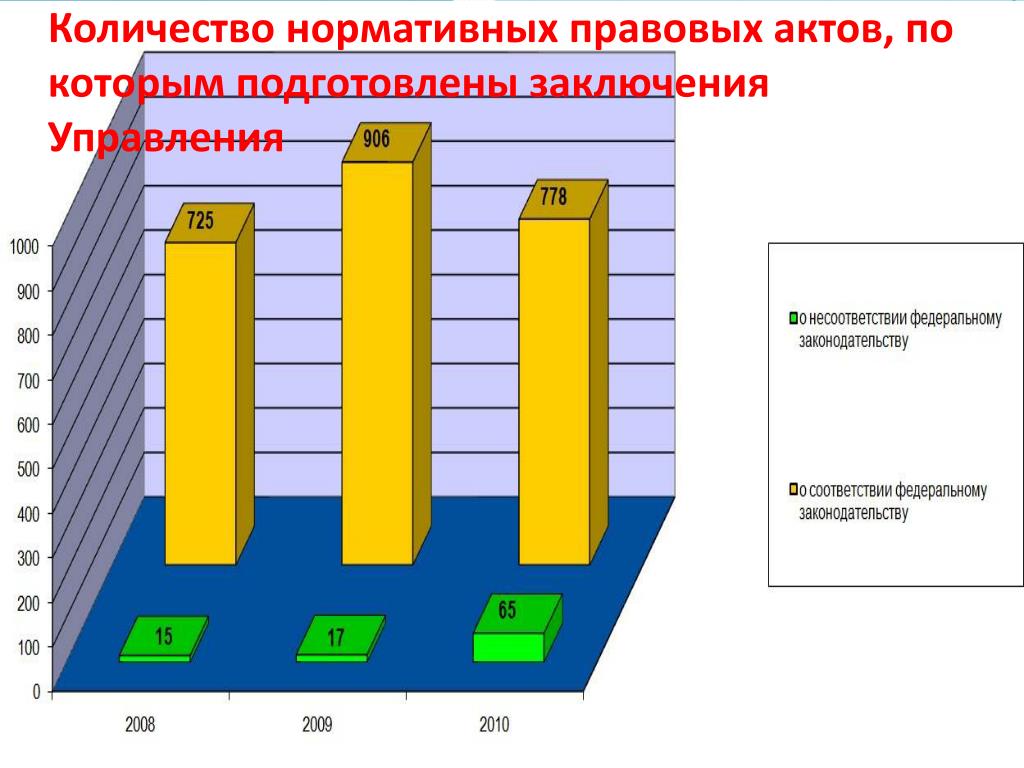 Количество нормативных правовых актов, по которым подготовлены заключения Управления

1000
900
800
700
600
500
400
300
200
100
0

725
906
778
15
17
65

2008
2009
2010

о несоответствии федеральному законодательству
о соответствии федеральному законодательству